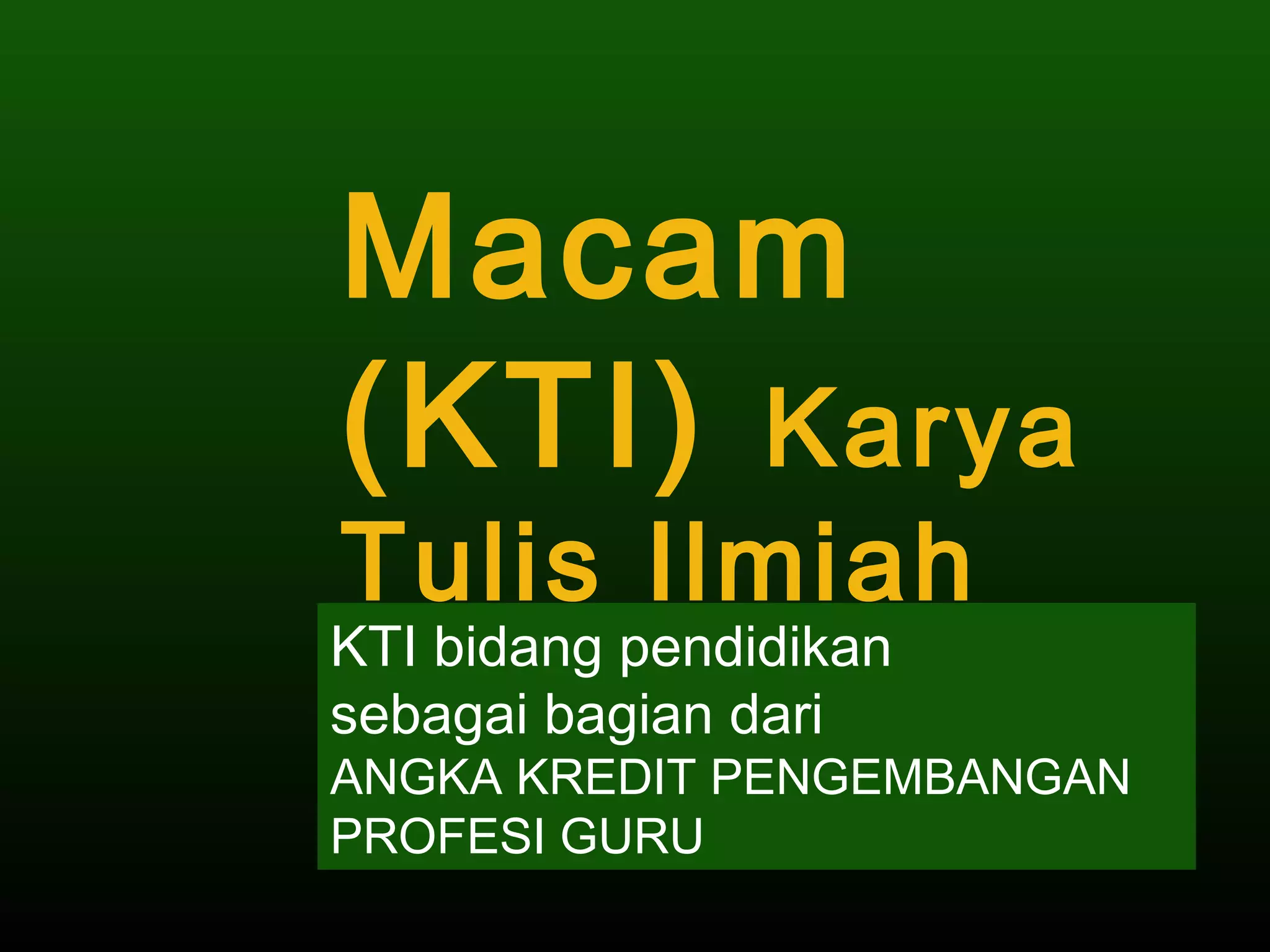 Macam (KTI) Karya Tulis Ilmiah

KTI bidang pendidikan sebagai bagian dari
ANGKA KREDIT PENGEMBANGAN PROFESI GURU